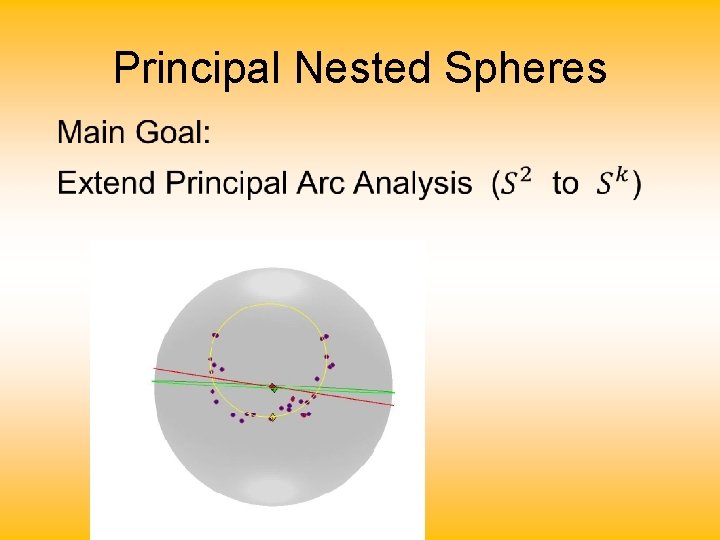 Principal Nested Spheres

Main Goal:

Extend Principal Arc Analysis ($S^2$ to $S^k$)